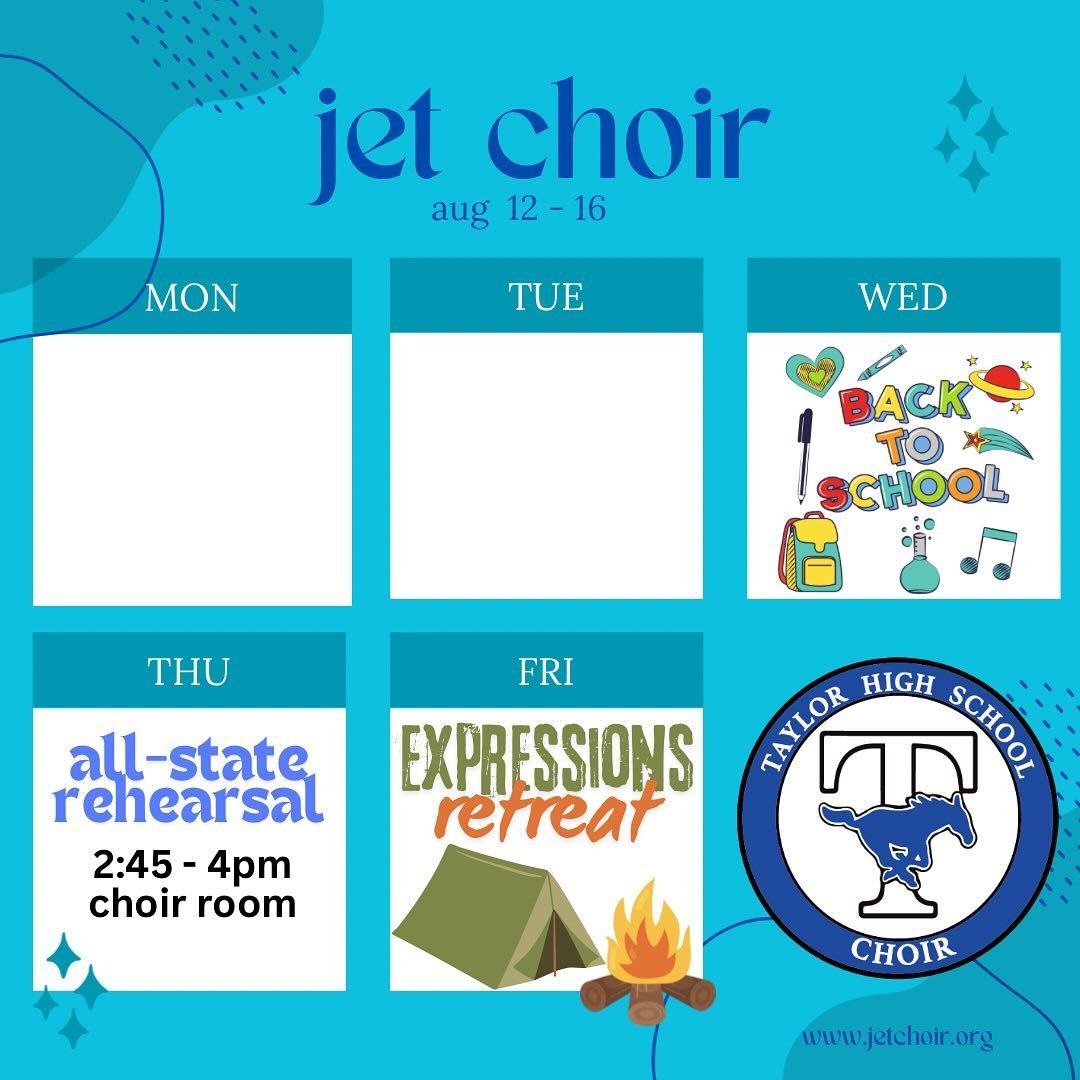 jet choir
aug 12 - 16

MON

TUE

WED

BACK TO SCHOOL

THU

all-state rehearsal
2:45 - 4pm
choir room

FRI

EXPRESSIONS
retreat

TAYLOR HIGH SCHOOL
T
CHOIR

www.jetchoir.org